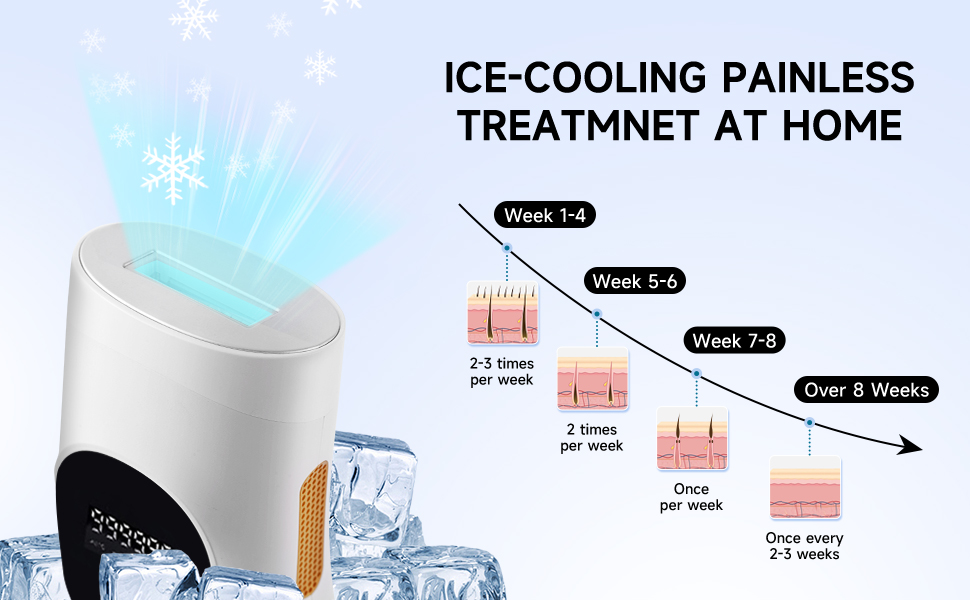 ICE-COOLING PAINLESS TREATMNET AT HOME

Week 1-4

2-3 times per week

Week 5-6

2 times per week

Week 7-8

Once per week

Over 8 Weeks

Once every 2-3 weeks